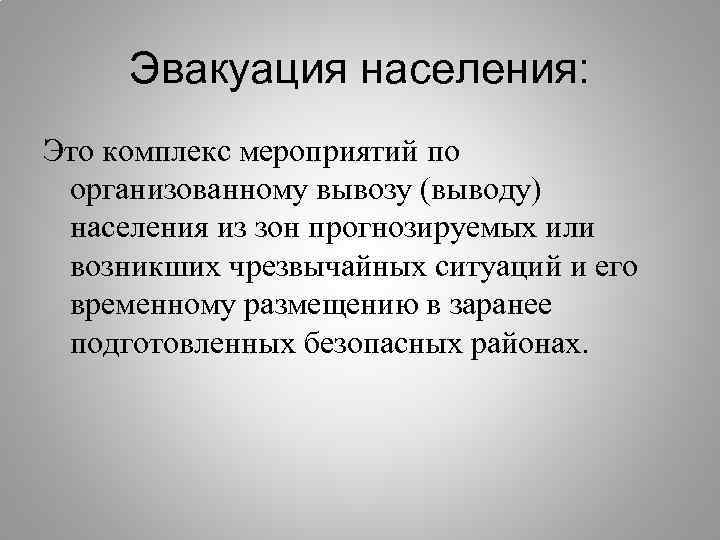 Эвакуация населения:

Это комплекс мероприятий по организованному вывозу (выводу) населения из зон прогнозируемых или возникших чрезвычайных ситуаций и его временному размещению в заранее подготовленных безопасных районах.